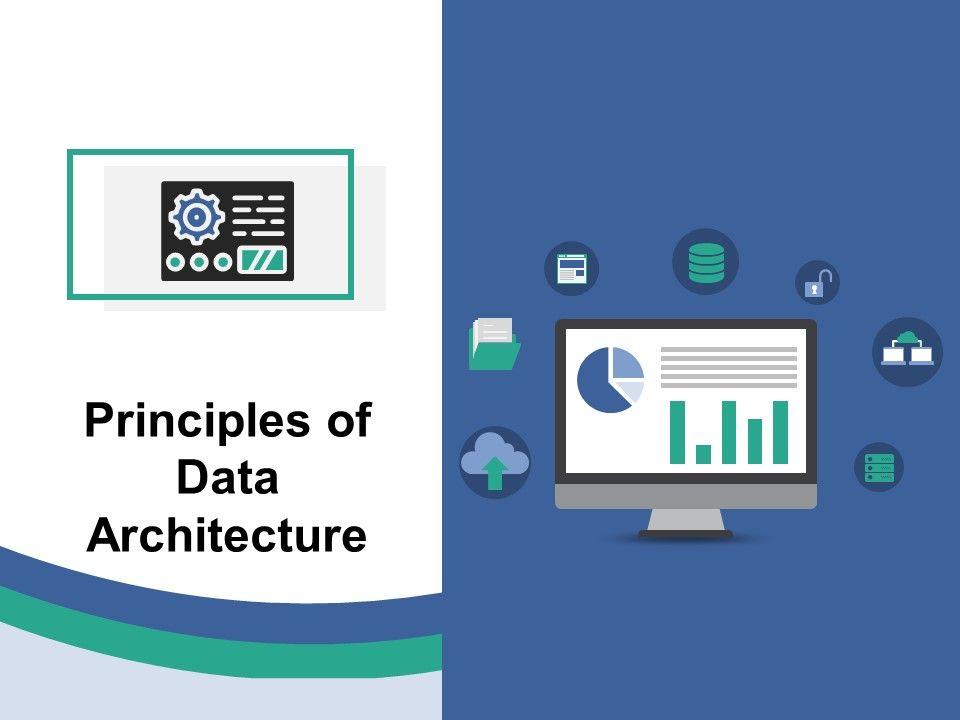 Principles of Data Architecture